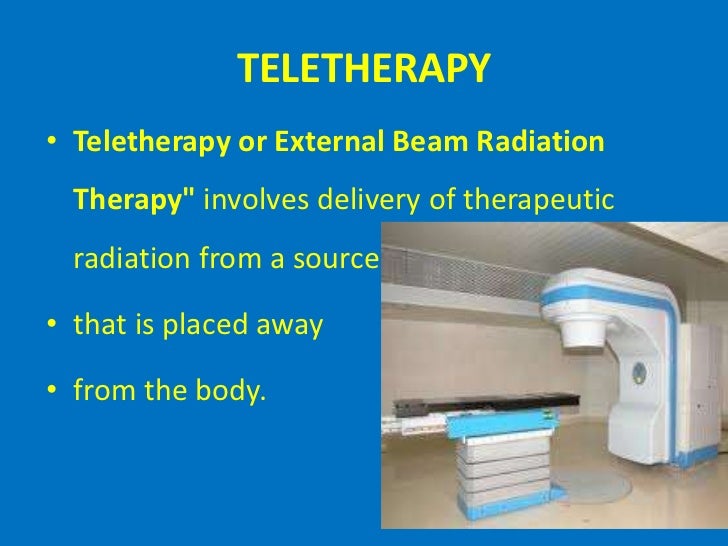 TELETHERAPY

• Teletherapy or External Beam Radiation Therapy" involves delivery of therapeutic radiation from a source

• that is placed away

• from the body.